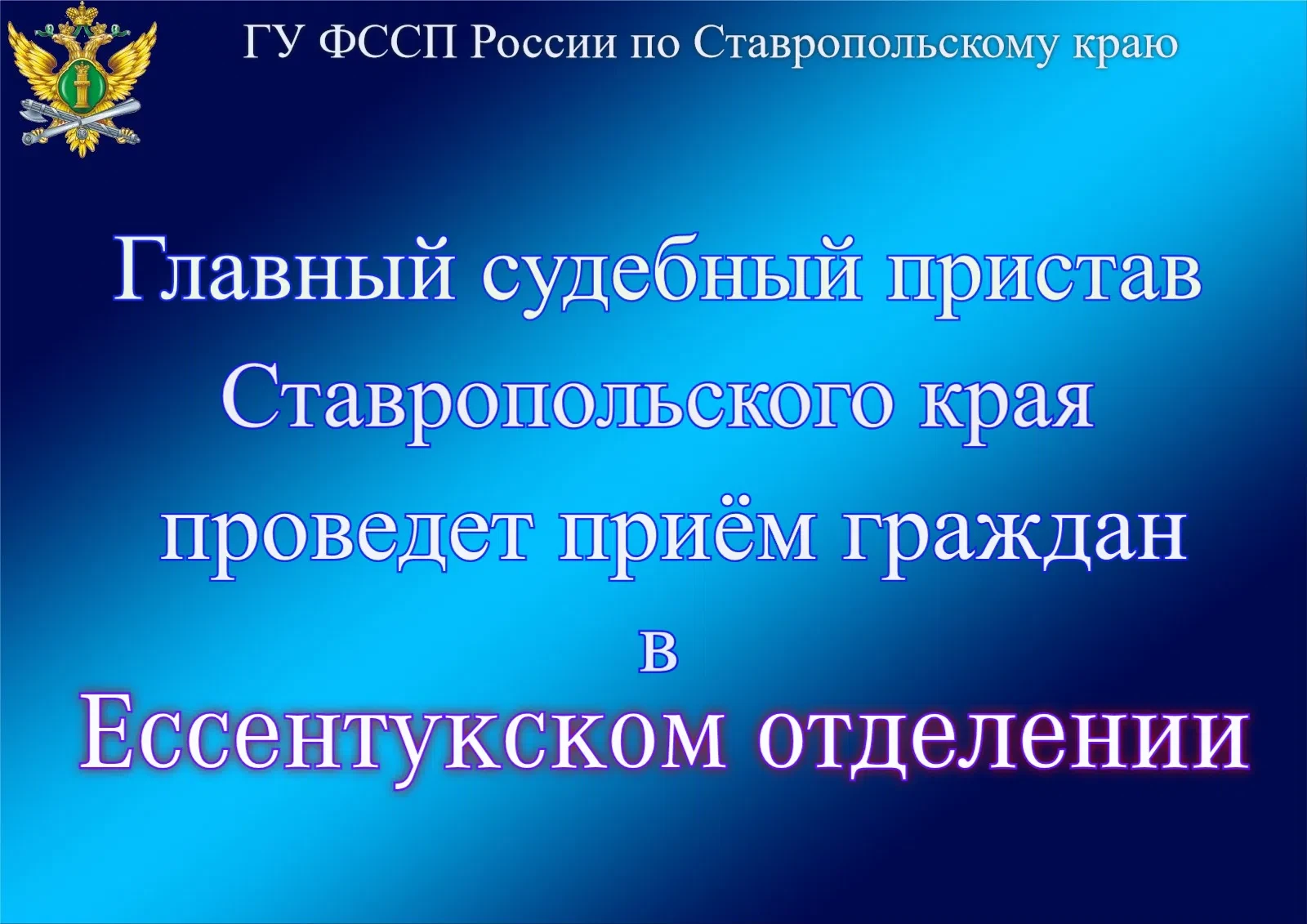 ГУ ФССП России по Ставропольскому краю

Главный судебный пристав Ставропольского края проведет приём граждан в Ессентукском отделении